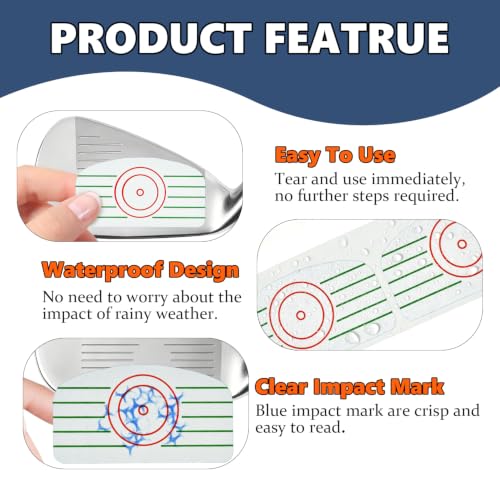 PRODUCT FEATRUE

Easy To Use

Tear and use immediately, no further steps required.

Waterproof Design

No need to worry about the impact of rainy weather.

Clear Impact Mark

Blue impact mark are crisp and easy to read.